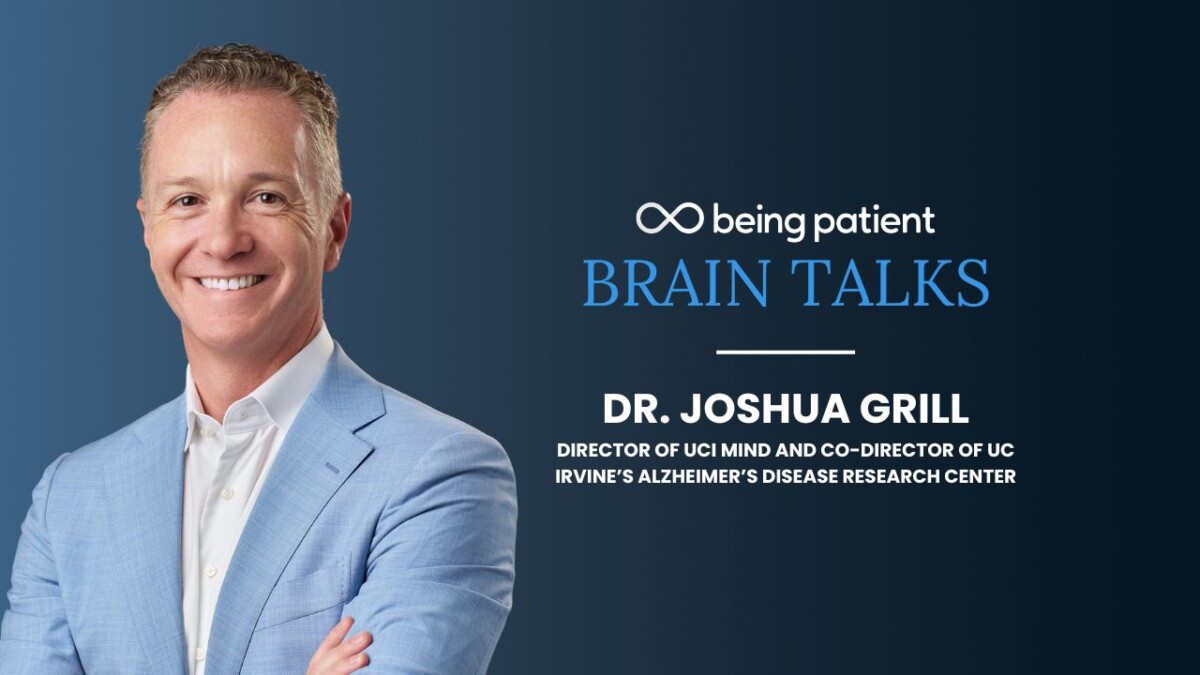 being patient
BRAIN TALKS

DR. JOSHUA GRILL
DIRECTOR OF UCI MIND AND CO-DIRECTOR OF UC IRVINE'S ALZHEIMER'S DISEASE RESEARCH CENTER